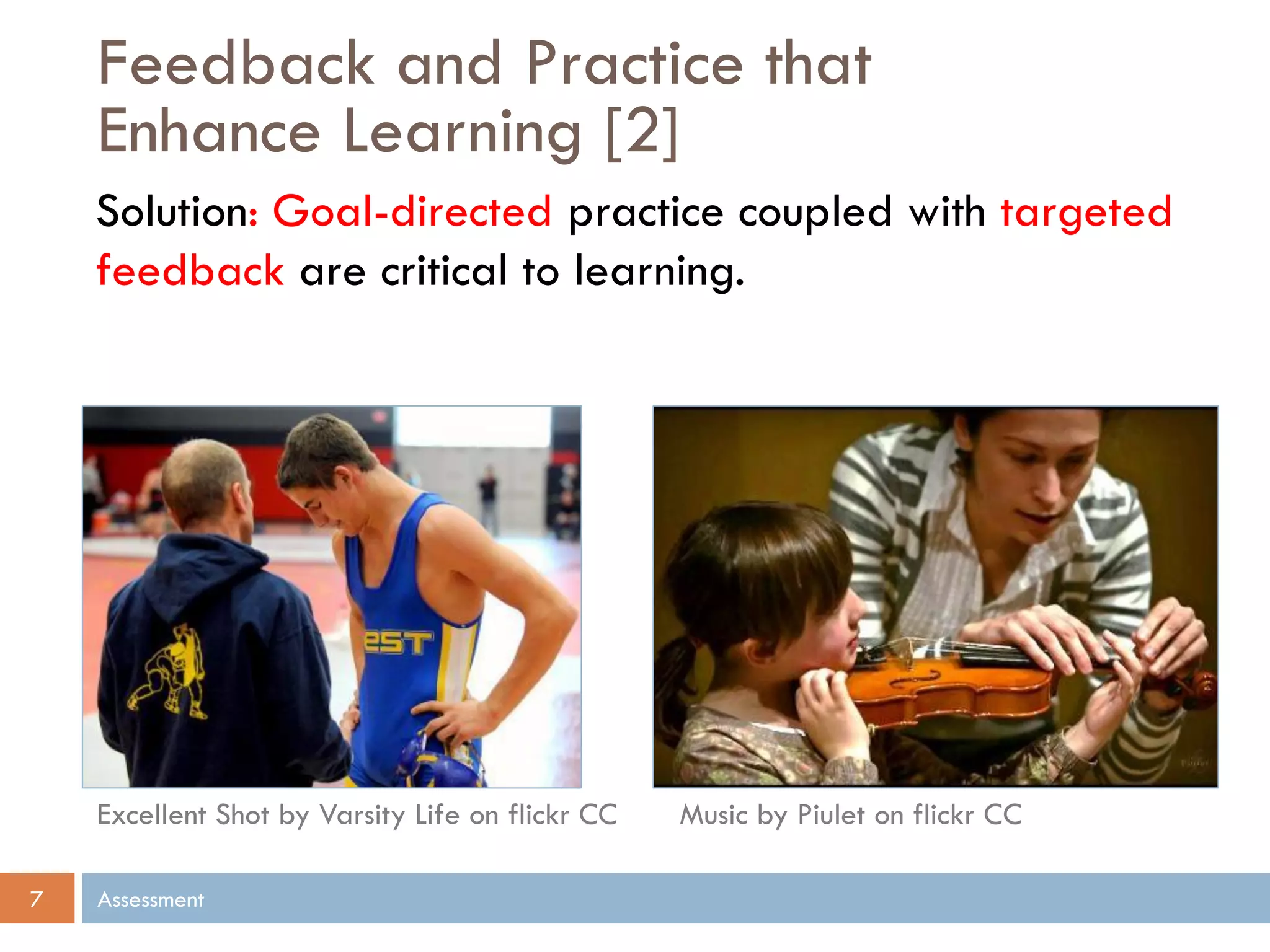 Feedback and Practice that Enhance Learning [2]

Solution: Goal-directed practice coupled with targeted feedback are critical to learning.

EST

Excellent Shot by Varsity Life on flickr CC

Music by Piulet on flickr CC

7

Assessment